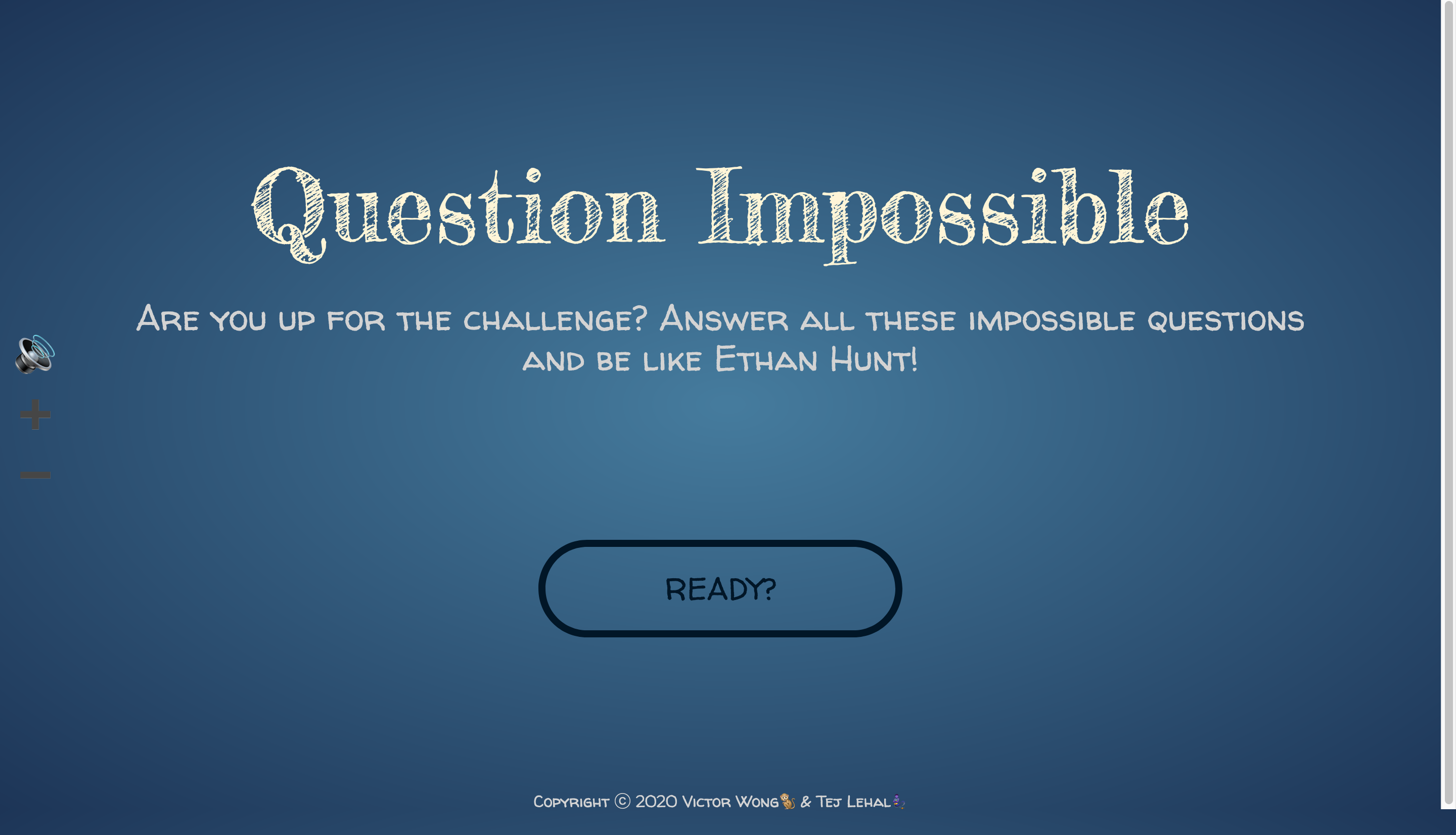 Question Impossible

Are you up for the challenge? Answer all these impossible questions and be like Ethan Hunt!

+

−

READY?

Copyright © 2020 Victor Wong & Tej Lehal